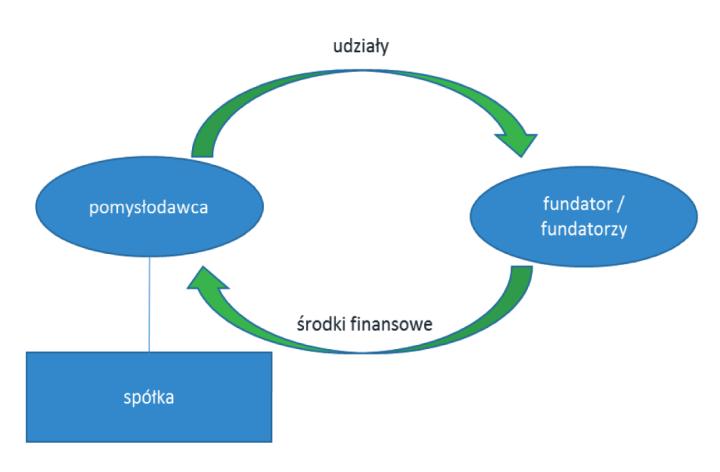 udziały

pomysłodawca

fundator / fundatorzy

środki finansowe

spółka